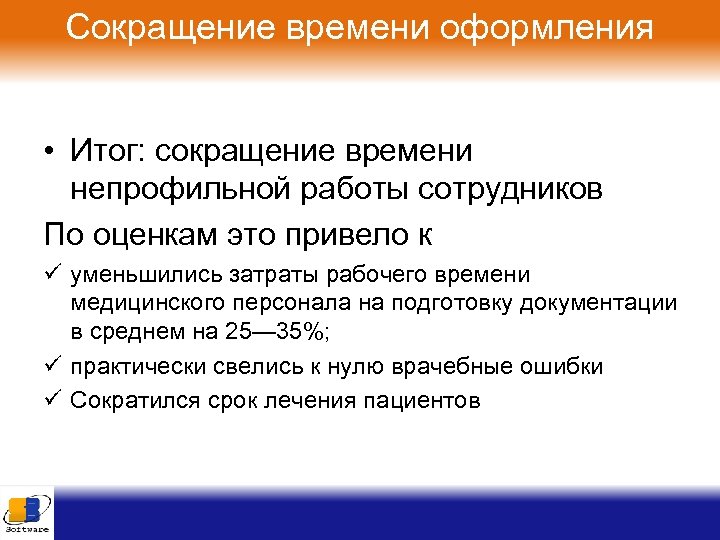 Сокращение времени оформления

• Итог: сокращение времени непрофильной работы сотрудников

По оценкам это привело к

✓ уменьшились затраты рабочего времени медицинского персонала на подготовку документации в среднем на 25—35%;

✓ практически свелись к нулю врачебные ошибки

✓ Сократился срок лечения пациентов

Software